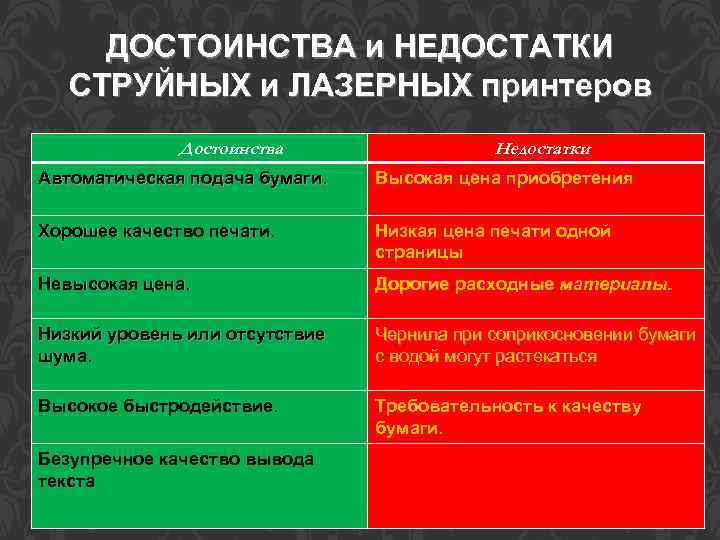 ДОСТОИНСТВА и НЕДОСТАТКИ СТРУЙНЫХ и ЛАЗЕРНЫХ принтеров

| Достоинства | Недостатки |
|---|---|
| Автоматическая подача бумаги. | Высокая цена приобретения |
| Хорошее качество печати. | Низкая цена печати одной страницы |
| Невысокая цена. | Дорогие расходные материалы. |
| Низкий уровень или отсутствие шума. | Чернила при соприкосновении бумаги с водой могут растекаться |
| Высокое быстродействие. | Требовательность к качеству бумаги. |
| Безупречное качество вывода текста | |